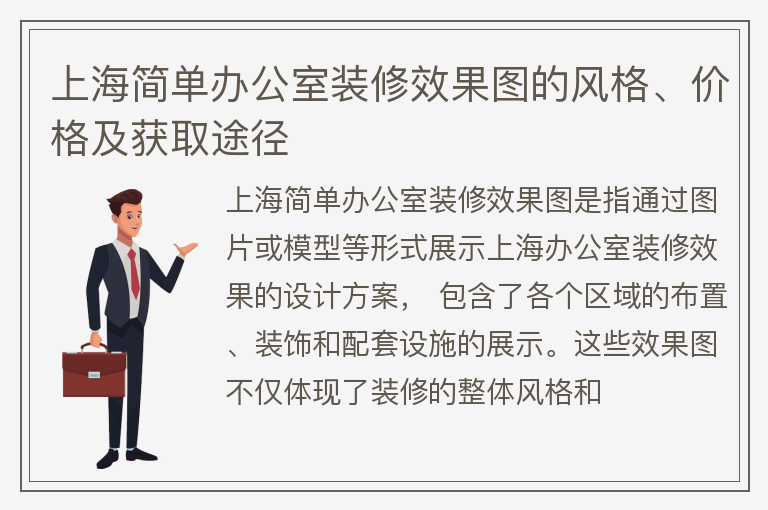 上海简单办公室装修效果图的风格、价格及获取途径

上海简单办公室装修效果图是指通过图片或模型等形式展示上海办公室装修效果的设计方案， 包含了各个区域的布置、装饰和配套设施的展示。这些效果图不仅体现了装修的整体风格和